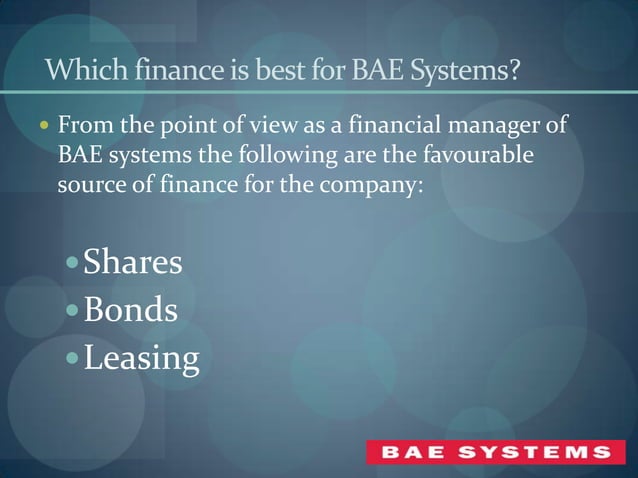 Which finance is best for BAE Systems?

• From the point of view as a financial manager of BAE systems the following are the favourable source of finance for the company:

• Shares
• Bonds
• Leasing

BAE SYSTEMS